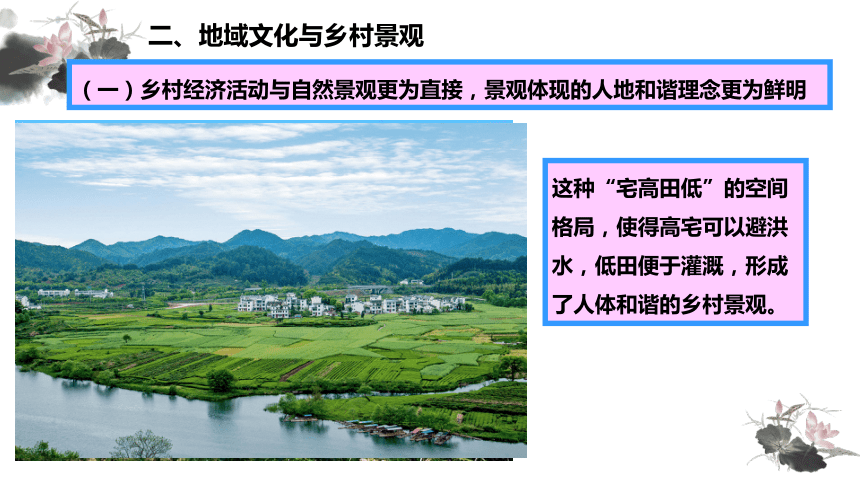 二、地域文化与乡村景观

（一）乡村经济活动与自然景观更为直接，景观体现的人地和谐理念更为鲜明

这种“宅高田低”的空间格局，使得高宅可以避洪水，低田便于灌溉，形成了人体和谐的乡村景观。